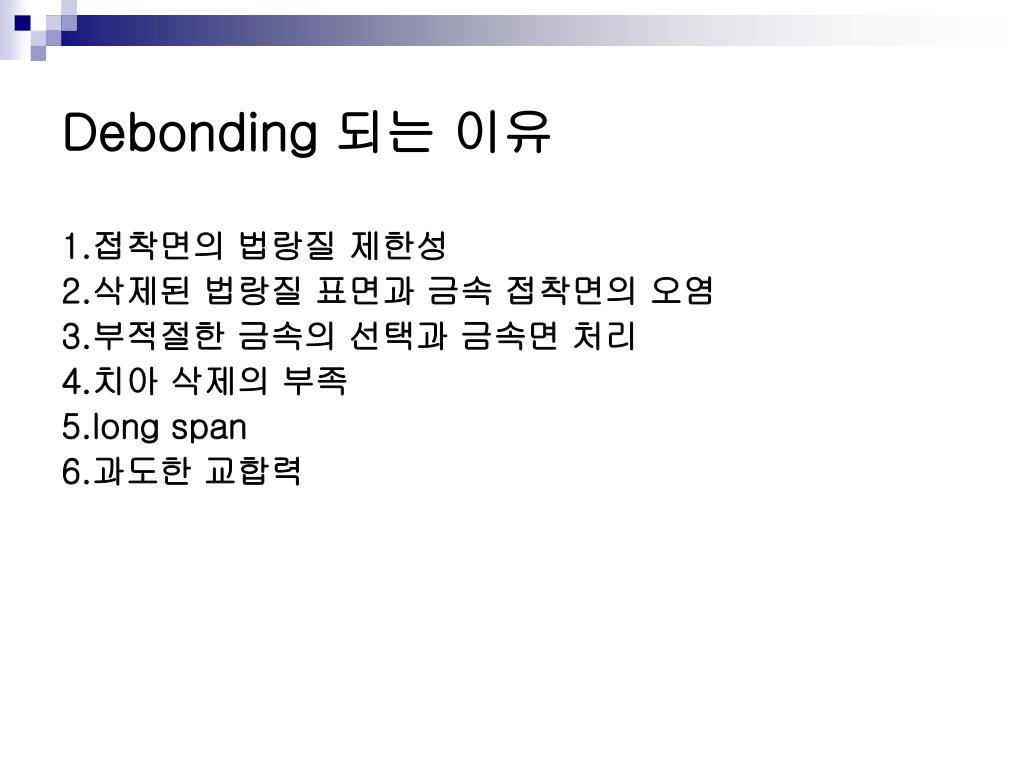 Debonding 되는 이유

1.접착면의 법랑질 제한성
2.삭제된 법랑질 표면과 금속 접착면의 오염
3.부적절한 금속의 선택과 금속면 처리
4.치아 삭제의 부족
5.long span
6.과도한 교합력